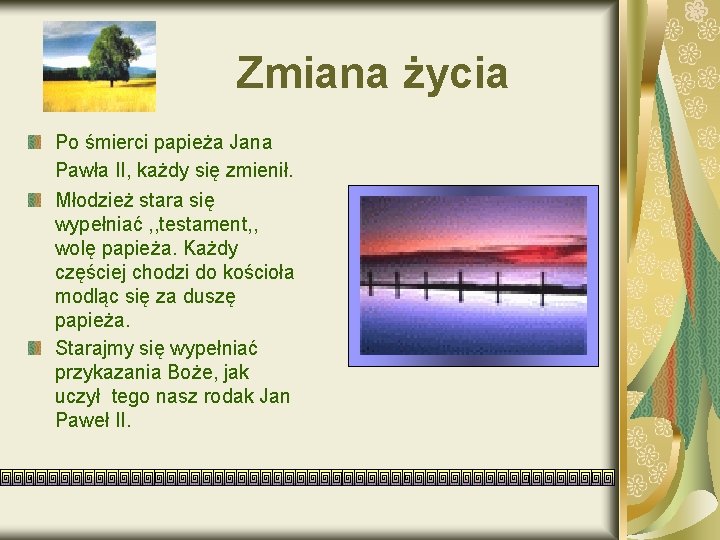 Zmiana życia

Po śmierci papieża Jana Pawła II, każdy się zmienił.

Młodzież stara się wypełniać ,,testament,, wolę papieża. Każdy częściej chodzi do kościoła modląc się za duszę papieża.

Starajmy się wypełniać przykazania Boże, jak uczył tego nasz rodak Jan Paweł II.